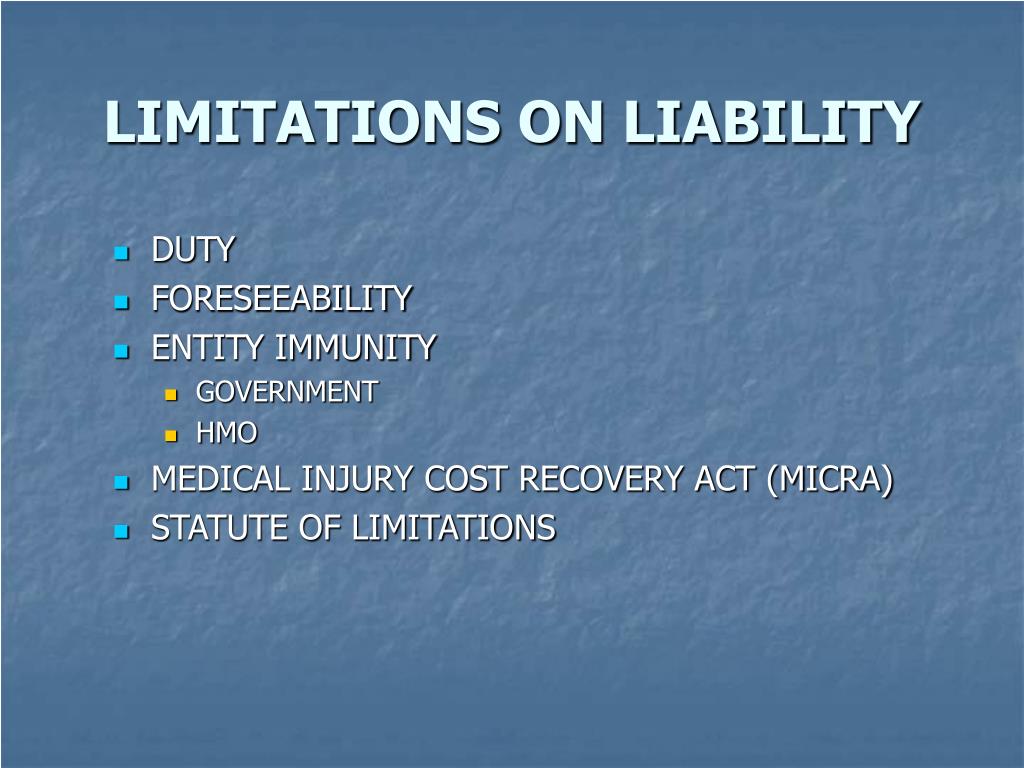 LIMITATIONS ON LIABILITY

- DUTY
- FORESEEABILITY
- ENTITY IMMUNITY
  - GOVERNMENT
  - HMO
- MEDICAL INJURY COST RECOVERY ACT (MICRA)
- STATUTE OF LIMITATIONS